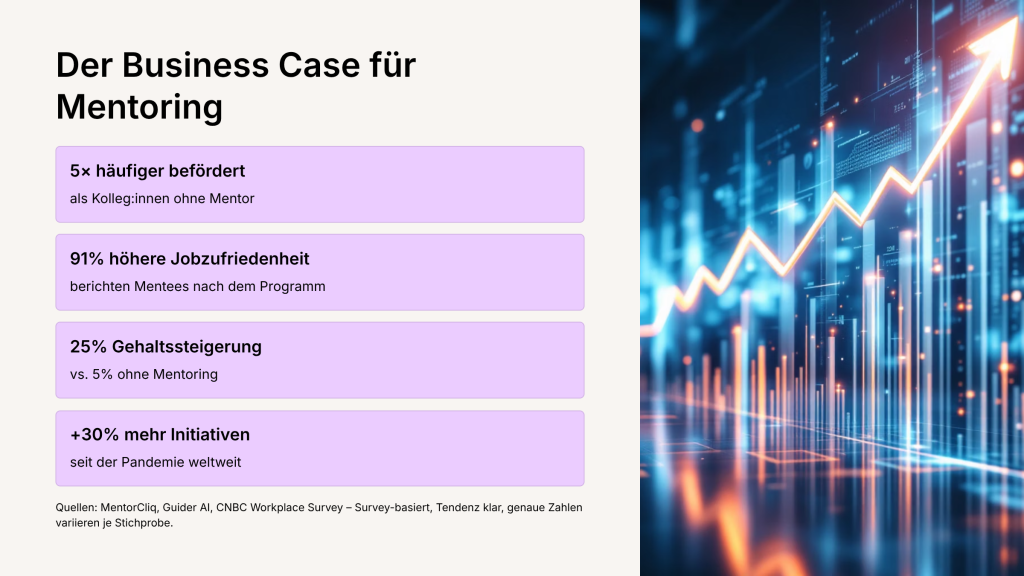 Der Business Case für Mentoring

5× häufiger befördert
als Kolleg:innen ohne Mentor

91% höhere Jobzufriedenheit
berichten Mentees nach dem Programm

25% Gehaltssteigerung
vs. 5% ohne Mentoring

+30% mehr Initiativen
seit der Pandemie weltweit

Quellen: MentorCliq, Guider AI, CNBC Workplace Survey – Survey-basiert, Tendenz klar, genaue Zahlen variieren je Stichprobe.